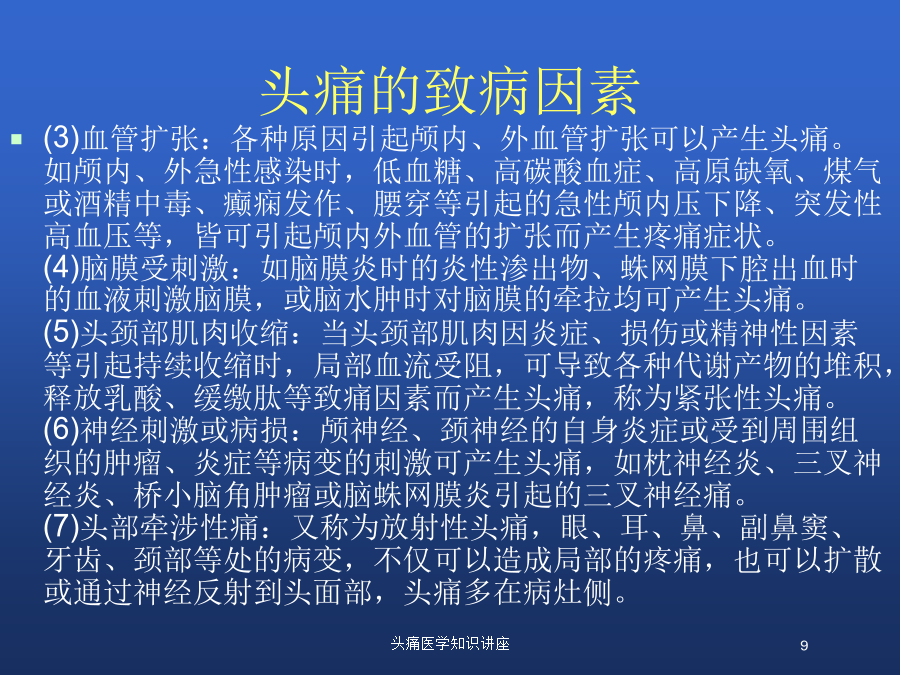 头痛的致病因素

(3)血管扩张：各种原因引起颅内、外血管扩张可以产生头痛。如颅内、外急性感染时，低血糖、高碳酸血症、高原缺氧、煤气或酒精中毒、癫痫发作、腰穿等引起的急性颅内压下降、突发性高血压等，皆可引起颅内外血管的扩张而产生疼痛症状。
(4)脑膜受刺激：如脑膜炎时的炎性渗出物、蛛网膜下腔出血时的血液刺激脑膜，或脑水肿时对脑膜的牵拉均可产生头痛。
(5)头颈部肌肉收缩：当头颈部肌肉因炎症、损伤或精神性因素等引起持续收缩时，局部血流受阻，可导致各种代谢产物的堆积，释放乳酸、缓缴肽等致痛因素而产生头痛，称为紧张性头痛。
(6)神经刺激或病损：颅神经、颈神经的自身炎症或受到周围组织的肿瘤、炎症等病变的刺激可产生头痛，如枕神经炎、三叉神经炎、桥小脑角肿瘤或脑蛛网膜炎引起的三叉神经痛。
(7)头部牵涉性痛：又称为放射性头痛，眼、耳、鼻、副鼻窦、牙齿、颈部等处的病变，不仅可以造成局部的疼痛，也可以扩散或通过神经反射到头面部，头痛多在病灶侧。

头痛医学知识讲座
9